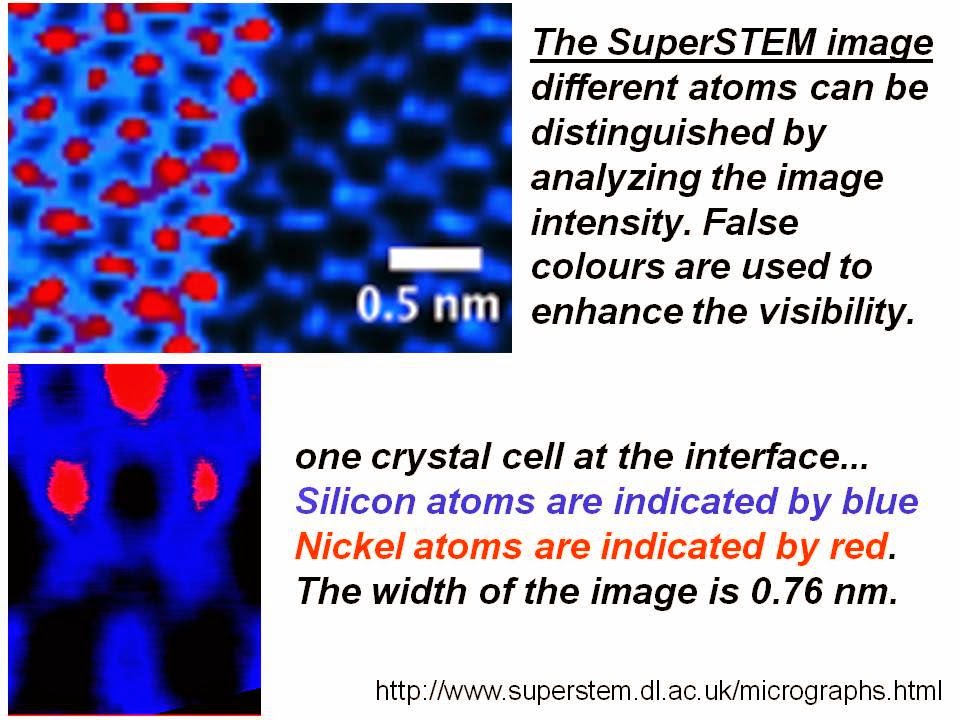 0.5 nm

The SuperSTEM image different atoms can be distinguished by analyzing the image intensity. False colours are used to enhance the visibility.

one crystal cell at the interface...
Silicon atoms are indicated by blue
Nickel atoms are indicated by red.
The width of the image is 0.76 nm.

http://www.superstem.dl.ac.uk/micrographs.html